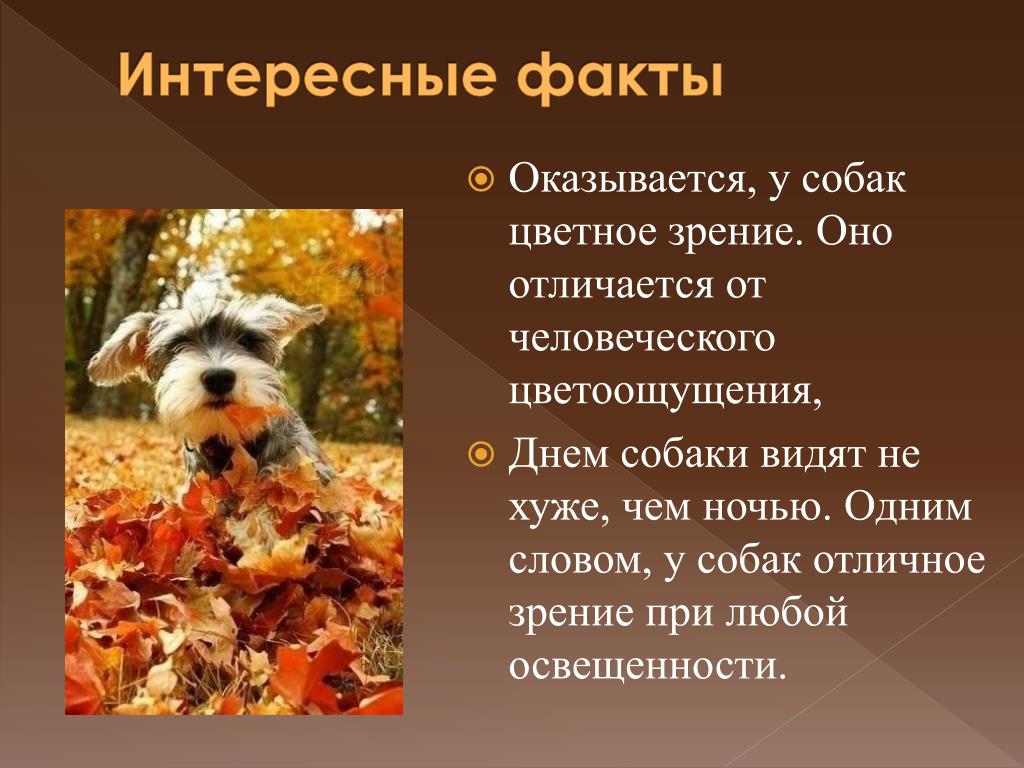 Интересные факты

Оказывается, у собак цветное зрение. Оно отличается от человеческого цветоощущения,

Днем собаки видят не хуже, чем ночью. Одним словом, у собак отличное зрение при любой освещенности.